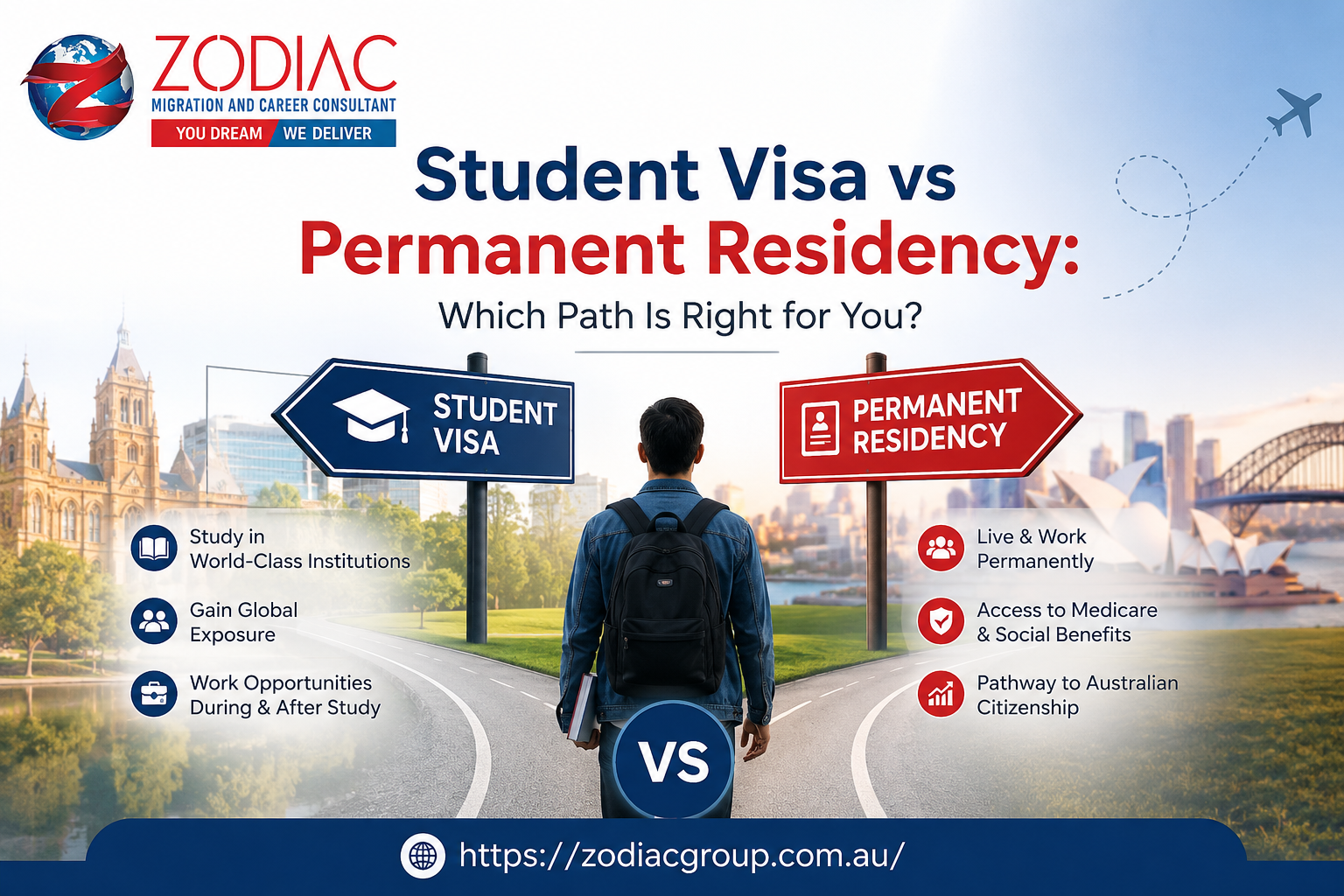 ZODIAC
MIGRATION AND CAREER CONSULTANT
YOU DREAM WE DELIVER

Student Visa vs
Permanent Residency:
Which Path Is Right for You?

STUDENT VISA

PERMANENT RESIDENCY

Study in World-Class Institutions

Gain Global Exposure

Work Opportunities During & After Study

Live & Work Permanently

Access to Medicare & Social Benefits

Pathway to Australian Citizenship

VS

https://zodiacgroup.com.au/